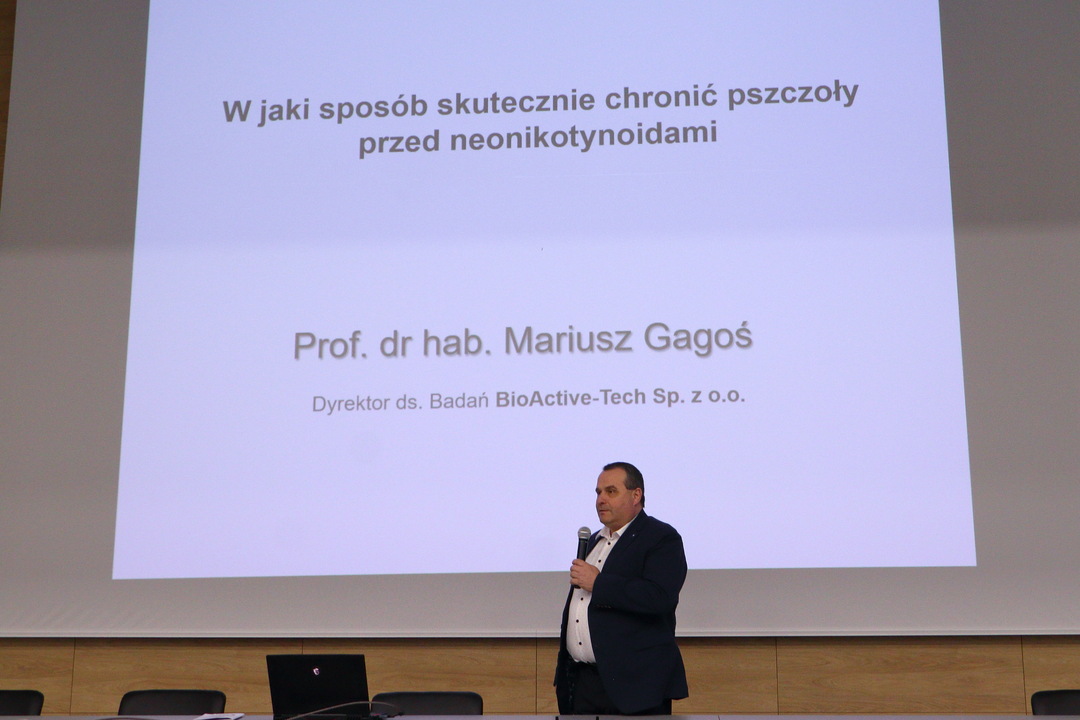 W jaki sposób skutecznie chronić pszczoły przed neonikotynoidami

Prof. dr hab. Mariusz Gagoś

Dyrektor ds. Badań BioActive-Tech Sp. z o.o.